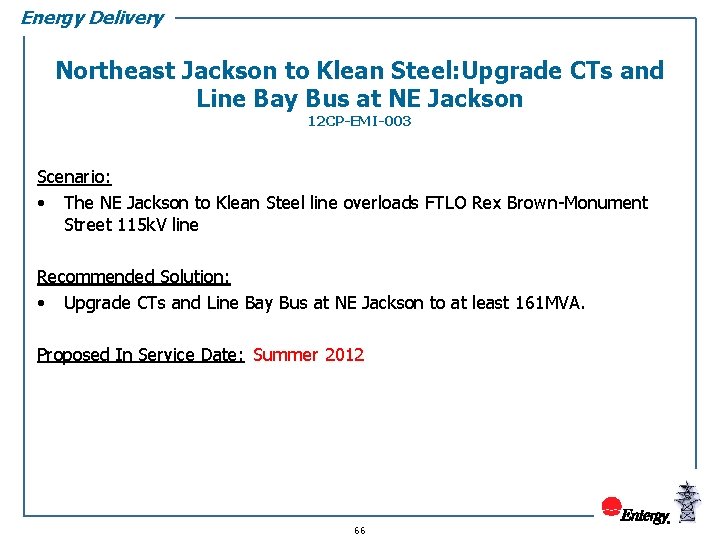 Energy Delivery

Northeast Jackson to Klean Steel:Upgrade CTs and Line Bay Bus at NE Jackson
12CP-EMI-003

Scenario:
• The NE Jackson to Klean Steel line overloads FTLO Rex Brown-Monument Street 115kV line

Recommended Solution:
• Upgrade CTs and Line Bay Bus at NE Jackson to at least 161MVA.

Proposed In Service Date: Summer 2012

Entergy.

66